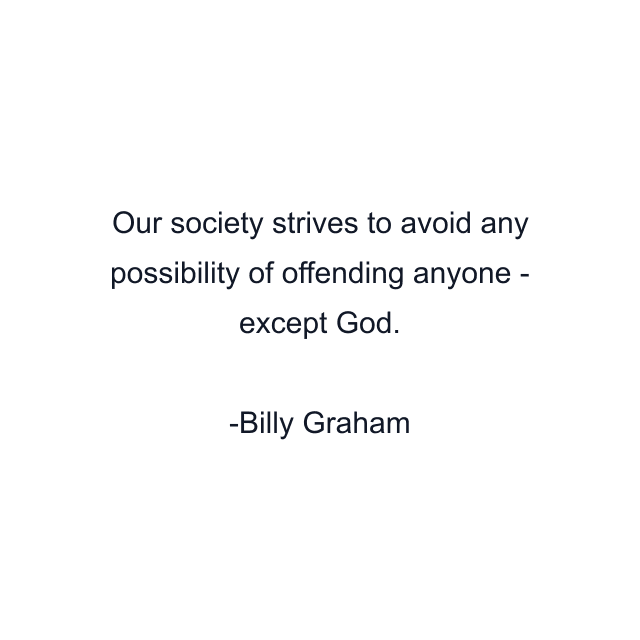 Our society strives to avoid any possibility of offending anyone - except God.

-Billy Graham